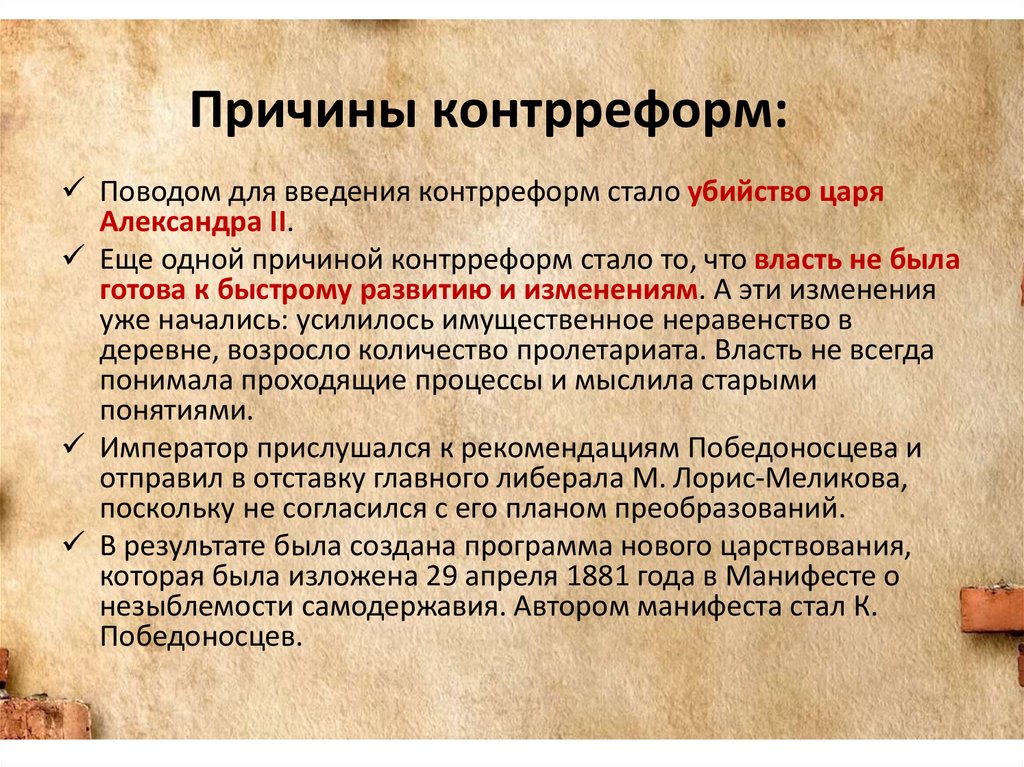 Причины контрреформ:

✓ Поводом для введения контрреформ стало убийство царя Александра II.

✓ Еще одной причиной контрреформ стало то, что власть не была готова к быстрому развитию и изменениям. А эти изменения уже начались: усилилось имущественное неравенство в деревне, возросло количество пролетариата. Власть не всегда понимала проходящие процессы и мыслила старыми понятиями.

✓ Император прислушался к рекомендациям Победоносцева и отправил в отставку главного либерала М. Лорис-Меликова, поскольку не согласился с его планом преобразований.

✓ В результате была создана программа нового царствования, которая была изложена 29 апреля 1881 года в Манифесте о незыблемости самодержавия. Автором манифеста стал К. Победоносцев.